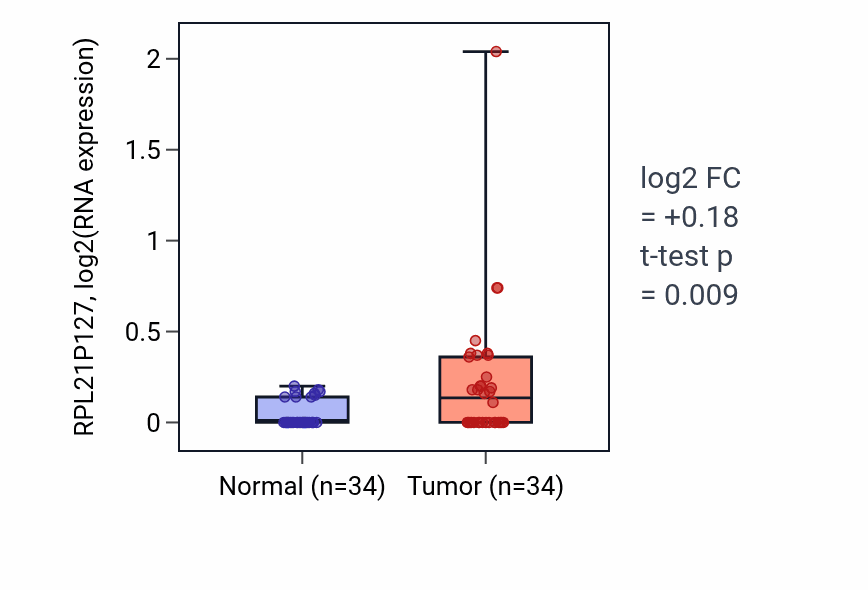 RPL21P127, log2(RNA expression)

2
1.5
1
0.5
0

Normal (n=34)
Tumor (n=34)

log2 FC
= +0.18
t-test p
= 0.009